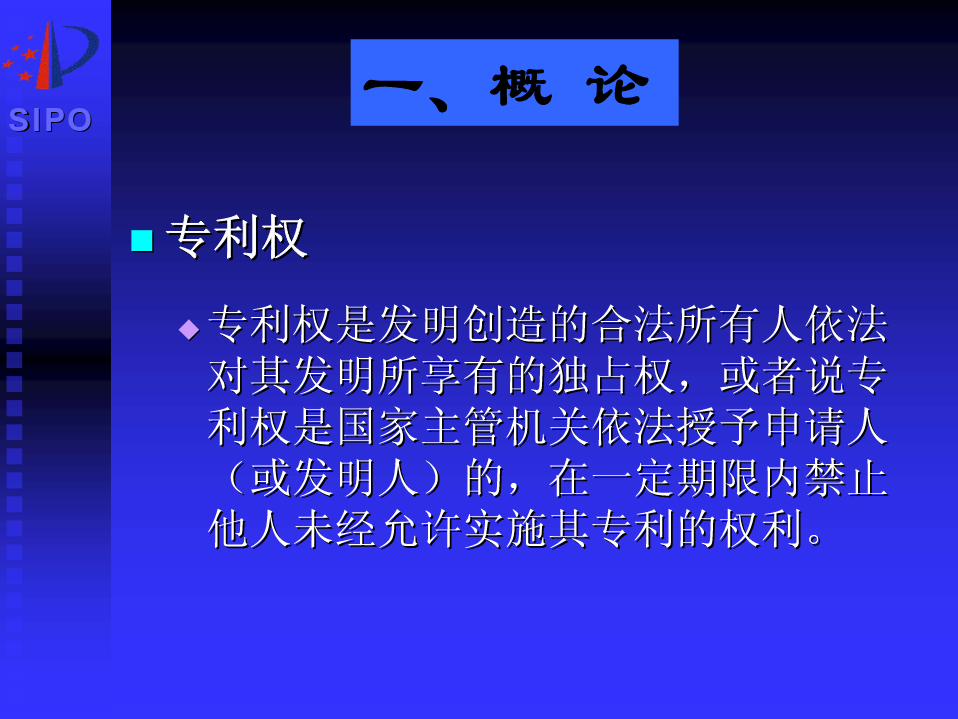 SIPO

一、概 论

专利权

专利权是发明创造的合法所有人依法对其发明所享有的独占权，或者说专利权是国家主管机关依法授予申请人（或发明人）的，在一定期限内禁止他人未经允许实施其专利的权利。